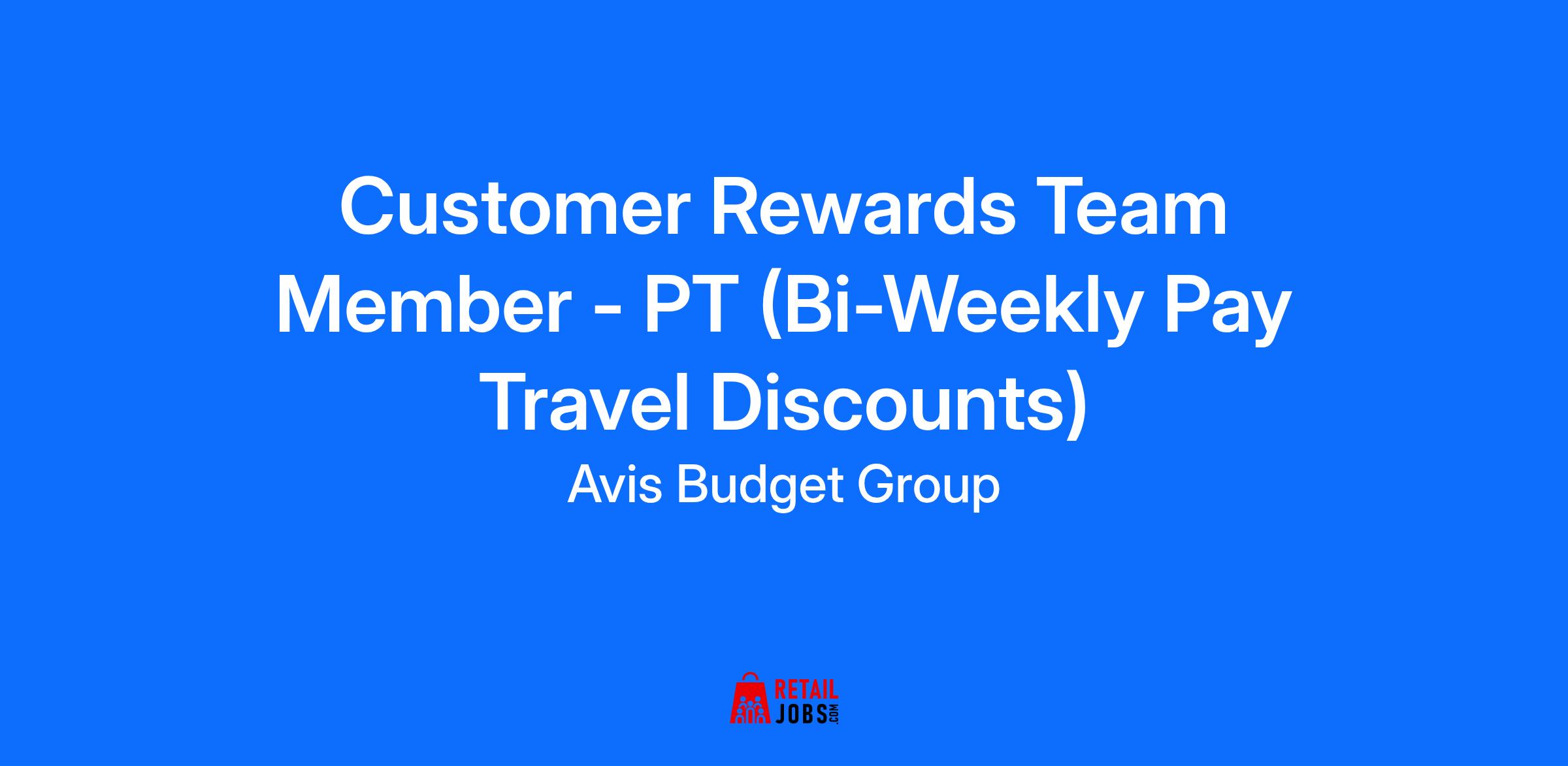 Customer Rewards Team Member - PT (Bi-Weekly Pay Travel Discounts)

Avis Budget Group

RETAIL JOBS.COM